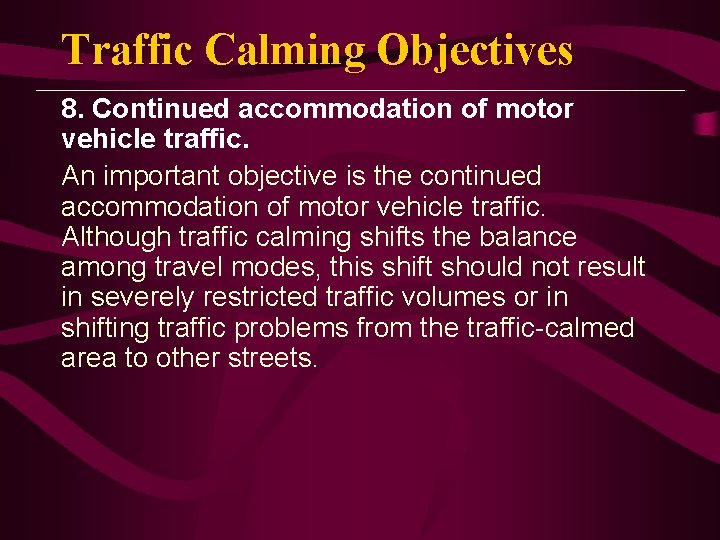 Traffic Calming Objectives

8. Continued accommodation of motor vehicle traffic.

An important objective is the continued accommodation of motor vehicle traffic. Although traffic calming shifts the balance among travel modes, this shift should not result in severely restricted traffic volumes or in shifting traffic problems from the traffic-calmed area to other streets.